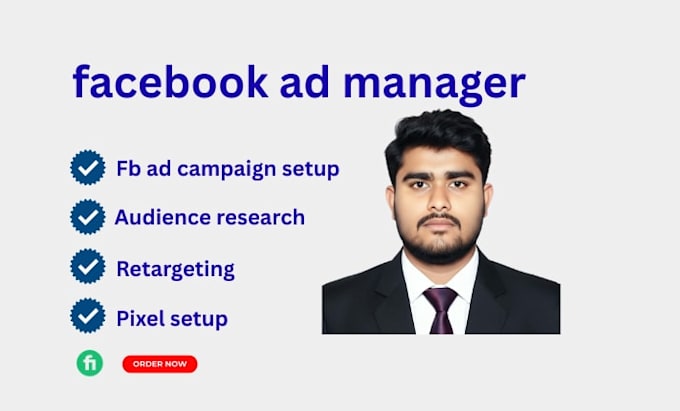 facebook ad manager

Fb ad campaign setup

Audience research

Retargeting

Pixel setup

fi

ORDER NOW